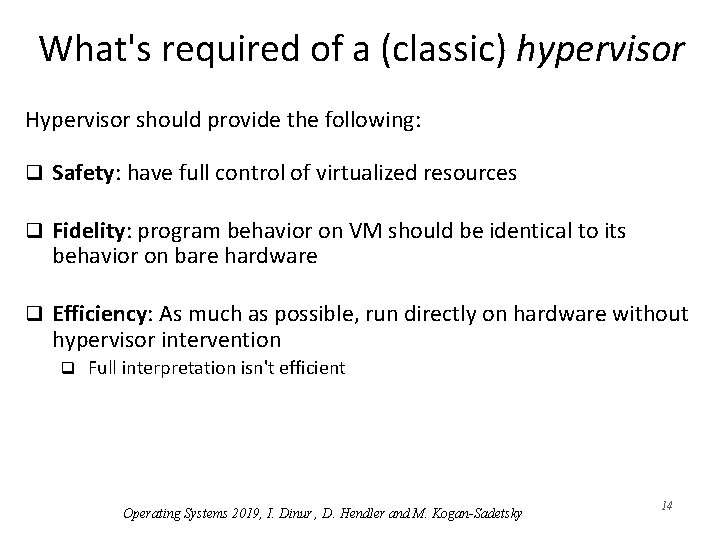 What's required of a (classic) hypervisor

Hypervisor should provide the following:

❑ Safety: have full control of virtualized resources

❑ Fidelity: program behavior on VM should be identical to its behavior on bare hardware

❑ Efficiency: As much as possible, run directly on hardware without hypervisor intervention

❑ Full interpretation isn't efficient

Operating Systems 2019, I. Dinur , D. Hendler and M. Kogan-Sadetsky

14